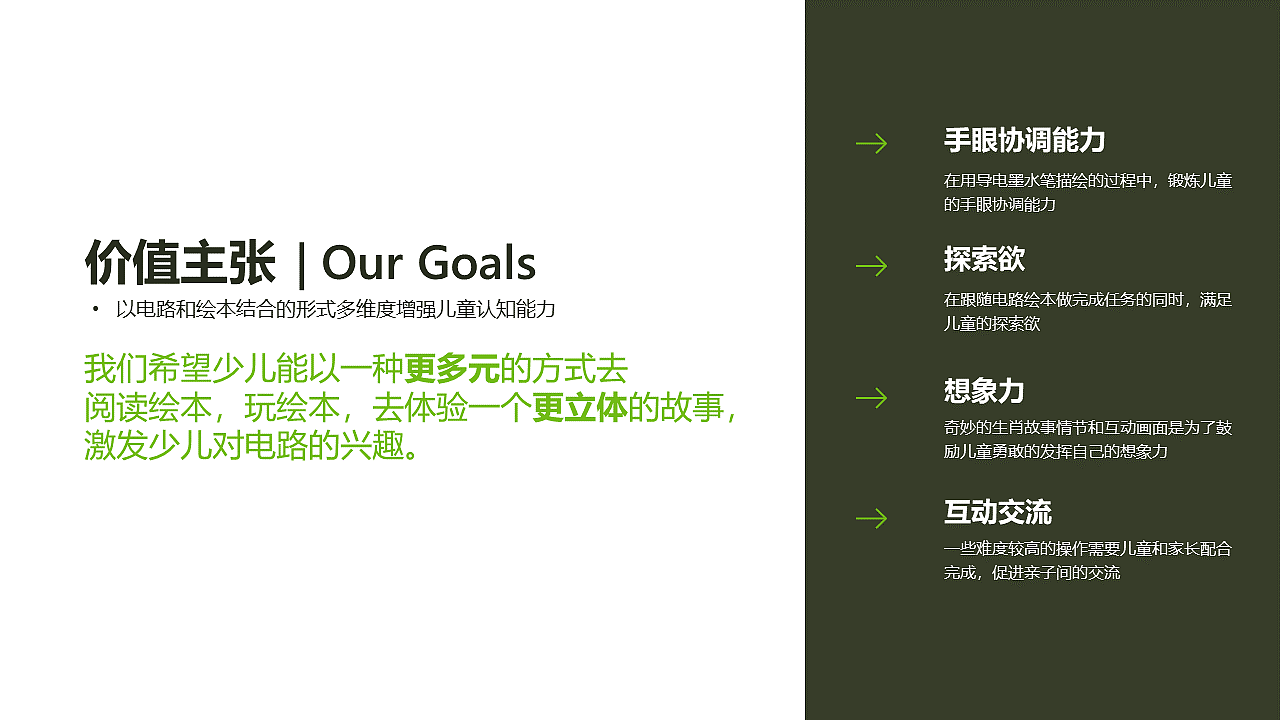 价值主张 | Our Goals

• 以电路和绘本结合的形式多维度增强儿童认知能力

我们希望少儿能以一种更多元的方式去阅读绘本，玩绘本，去体验一个更立体的故事，激发少儿对电路的兴趣。

→ 手眼协调能力
在用导电墨水笔描绘的过程中，锻炼儿童的手眼协调能力

→ 探索欲
在跟随电路绘本做完成任务的同时，满足儿童的探索欲

→ 想象力
奇妙的生肖故事情节和互动画面是为了鼓励儿童勇敢的发挥自己的想象力

→ 互动交流
一些难度较高的操作需要儿童和家长配合完成，促进亲子间的交流